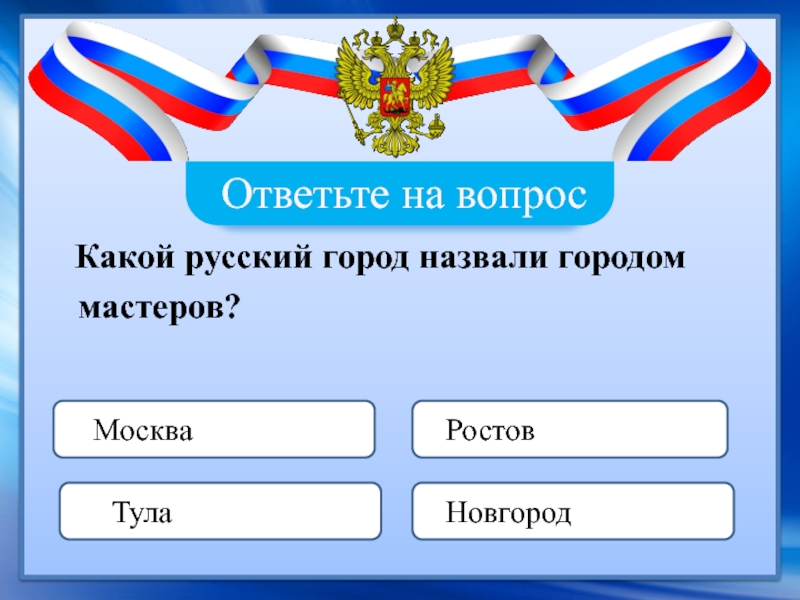 Ответьте на вопрос

Какой русский город назвали городом мастеров?

Москва

Ростов

Тула

Новгород